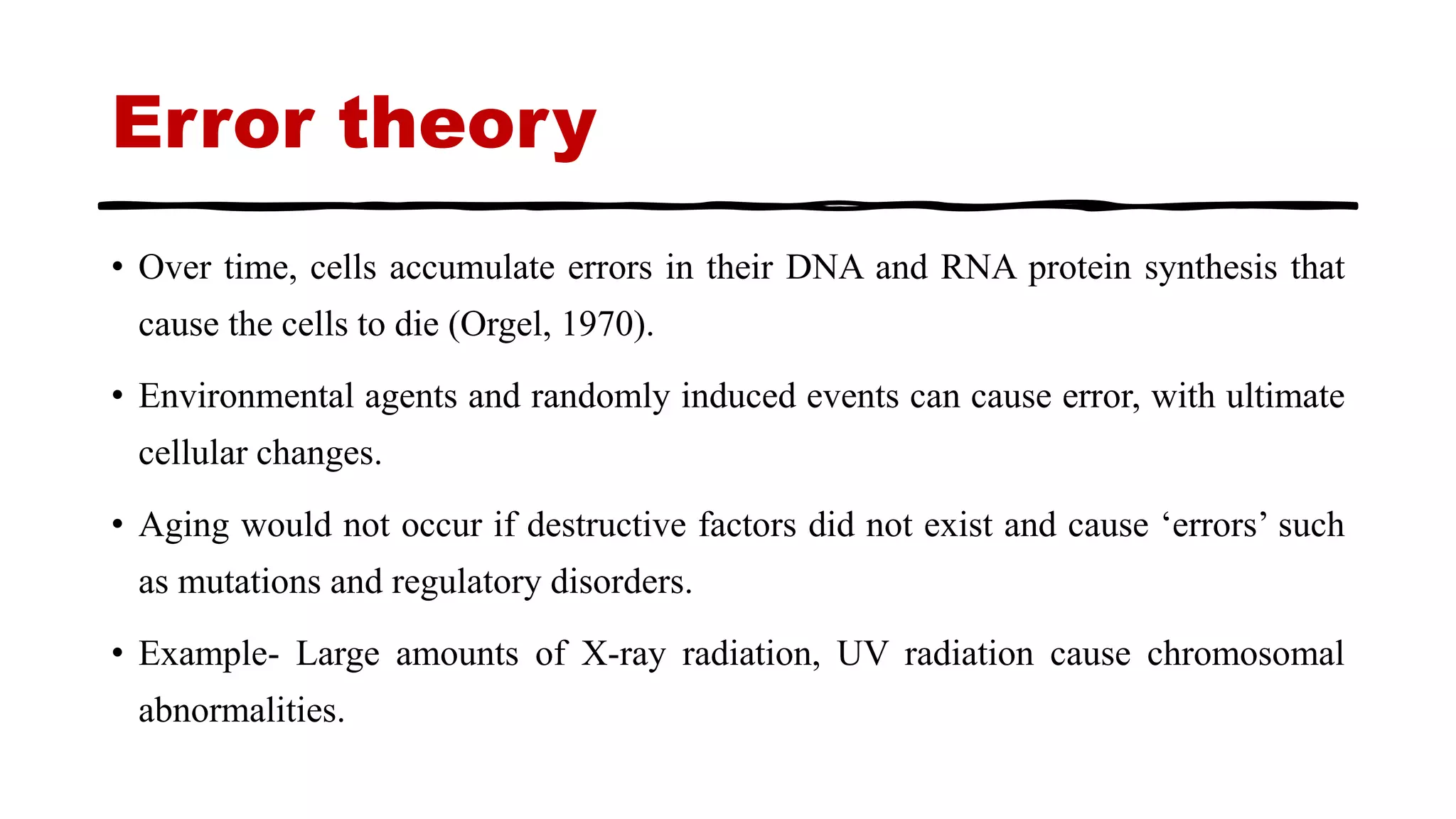 Error theory

• Over time, cells accumulate errors in their DNA and RNA protein synthesis that cause the cells to die (Orgel, 1970).

• Environmental agents and randomly induced events can cause error, with ultimate cellular changes.

• Aging would not occur if destructive factors did not exist and cause ‘errors’ such as mutations and regulatory disorders.

• Example- Large amounts of X-ray radiation, UV radiation cause chromosomal abnormalities.